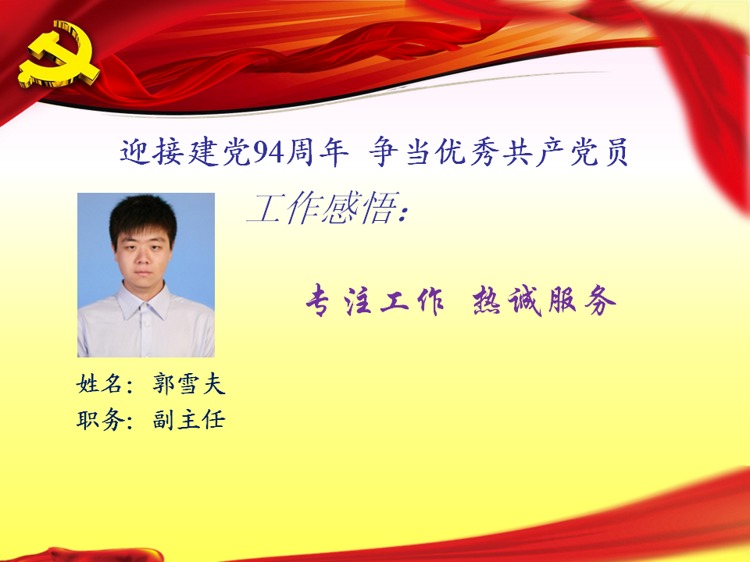 迎接建党94周年 争当优秀共产党员

工作感悟：

专注工作 热诚服务

姓名：郭雪夫
职务：副主任